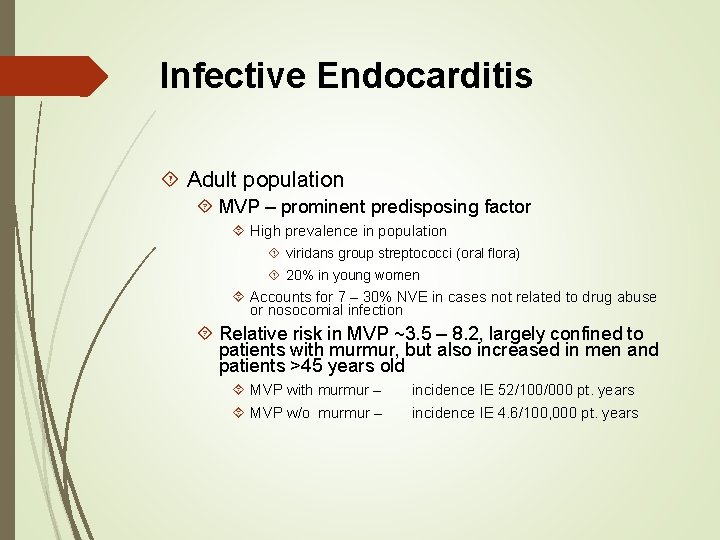 Infective Endocarditis

Adult population

MVP – prominent predisposing factor

High prevalence in population

viridans group streptococci (oral flora)

20% in young women

Accounts for 7 – 30% NVE in cases not related to drug abuse or nosocomial infection

Relative risk in MVP ~3.5 – 8.2, largely confined to patients with murmur, but also increased in men and patients >45 years old

MVP with murmur – incidence IE 52/100/000 pt. years

MVP w/o murmur – incidence IE 4.6/100,000 pt. years